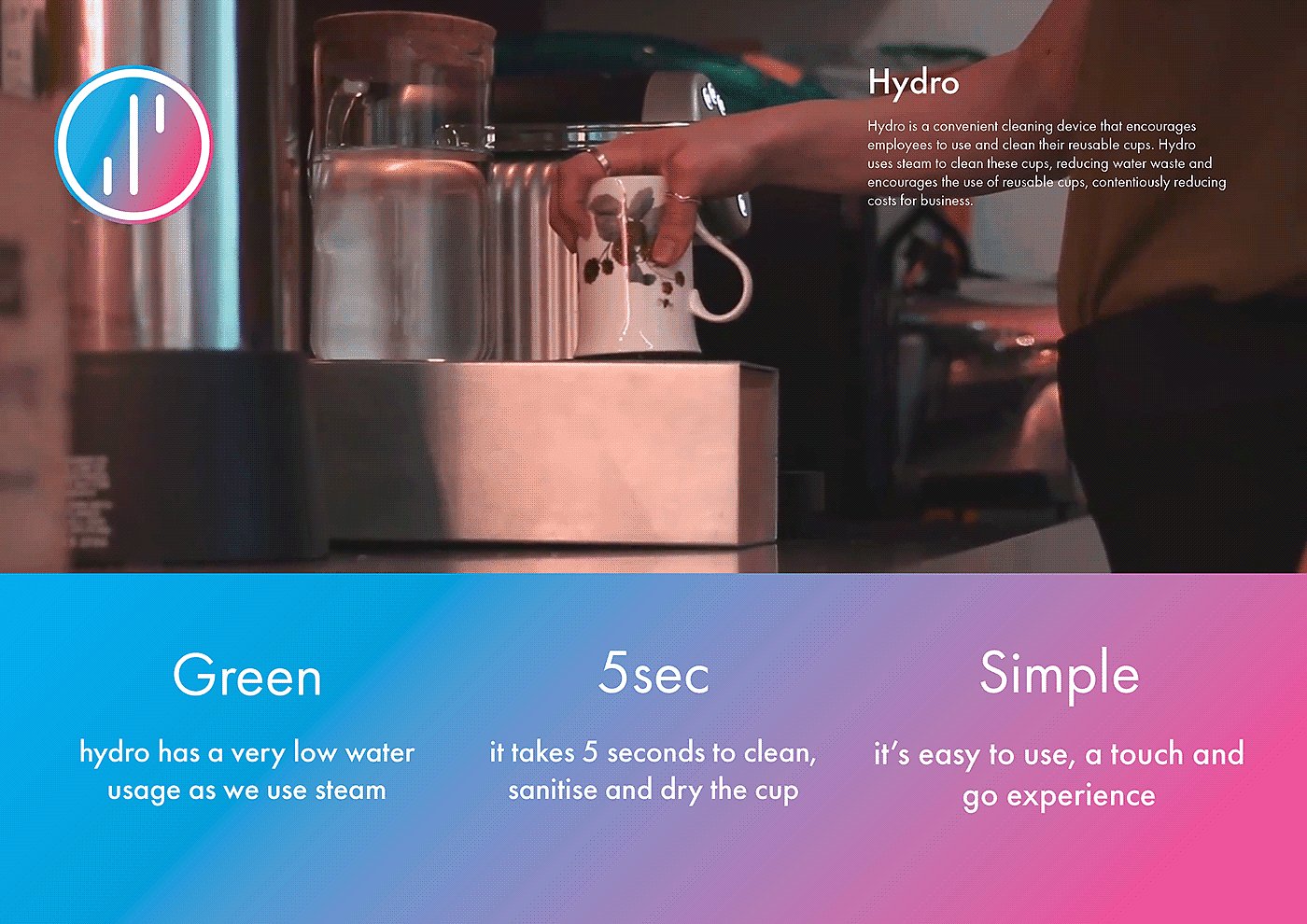 Hydro

Hydro is a convenient cleaning device that encourages employees to use and clean their reusable cups. Hydro uses steam to clean these cups, reducing water waste and encourages the use of reusable cups, contentiously reducing costs for business.

Green

hydro has a very low water usage as we use steam

5sec

it takes 5 seconds to clean, sanitise and dry the cup

Simple

it's easy to use, a touch and go experience